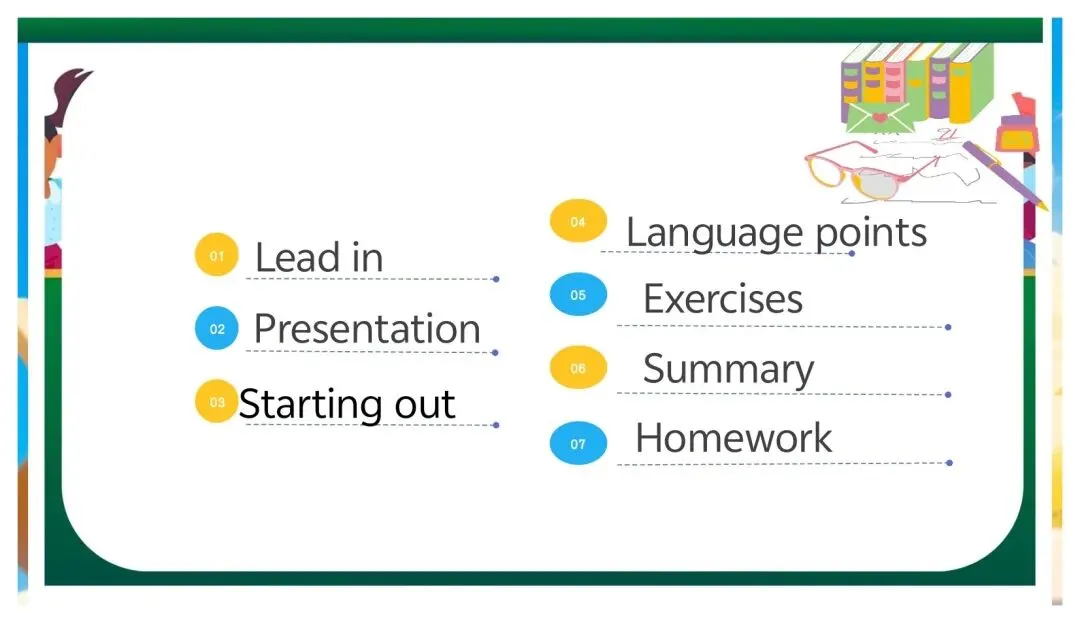 01 Lead in

02 Presentation

03 Starting out

04 Language points

05 Exercises

06 Summary

07 Homework